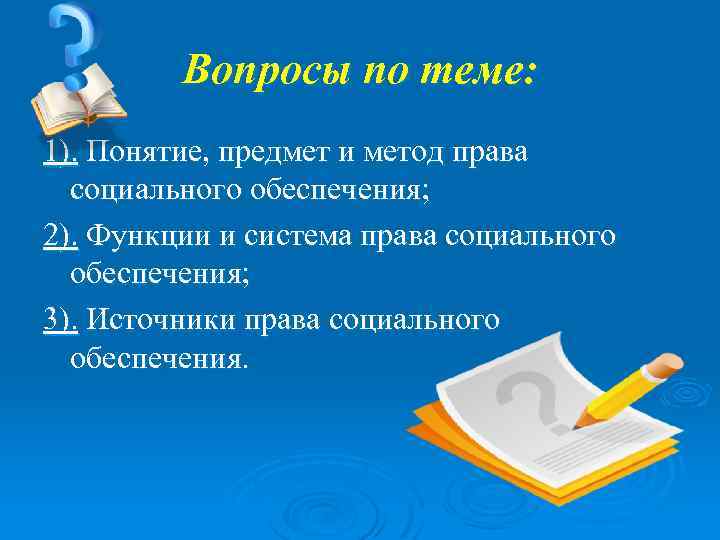 Вопросы по теме:

1). Понятие, предмет и метод права социального обеспечения;

2). Функции и система права социального обеспечения;

3). Источники права социального обеспечения.